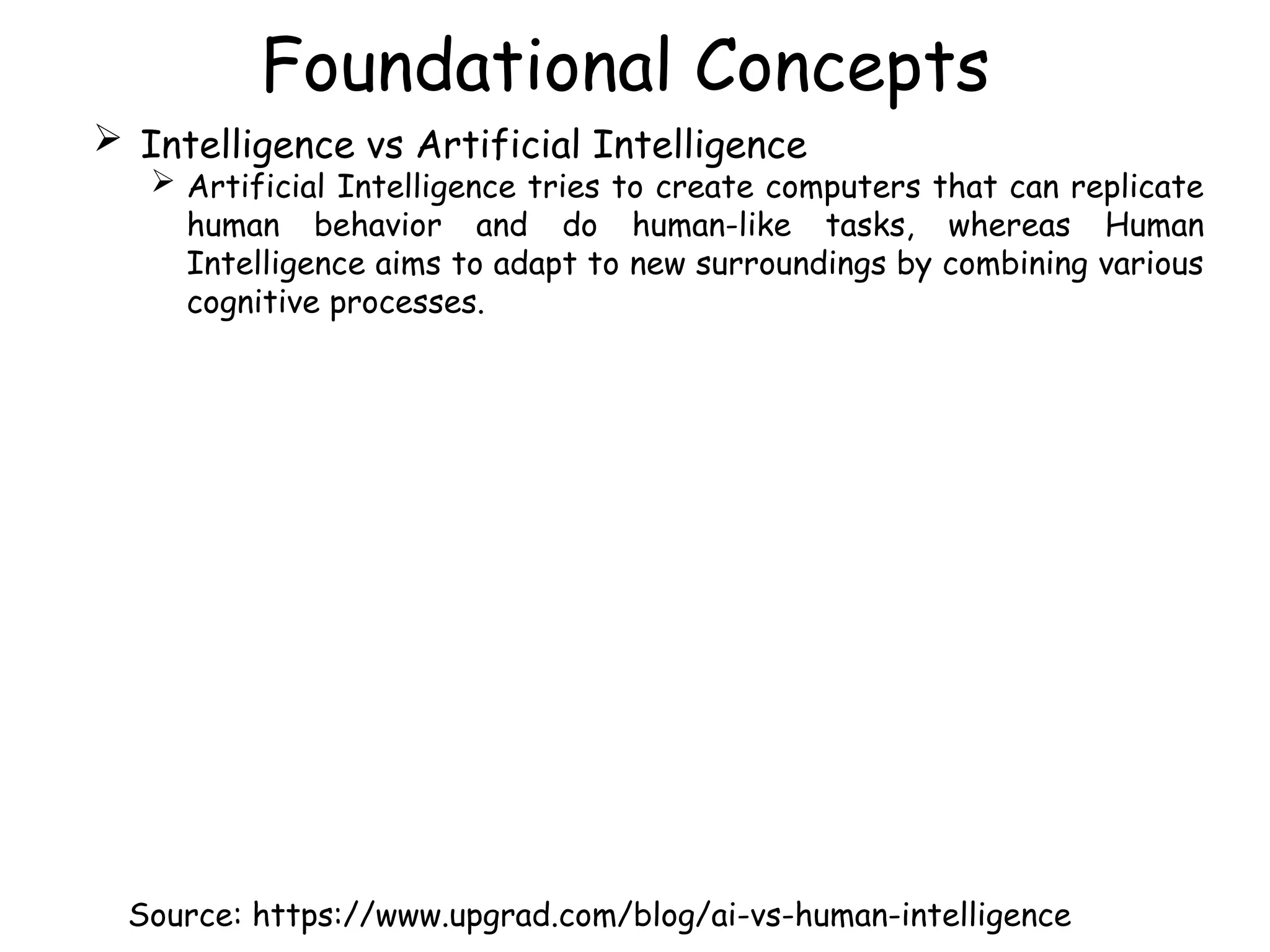 Foundational Concepts

➢ Intelligence vs Artificial Intelligence

➢ Artificial Intelligence tries to create computers that can replicate human behavior and do human-like tasks, whereas Human Intelligence aims to adapt to new surroundings by combining various cognitive processes.

Source: https://www.upgrad.com/blog/ai-vs-human-intelligence